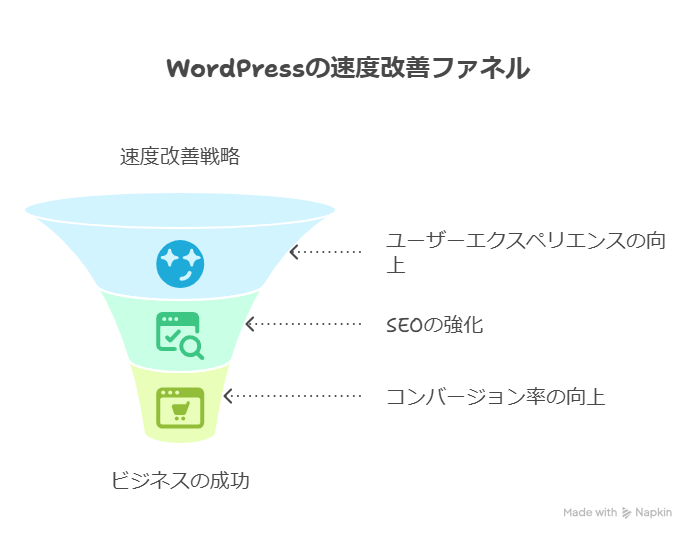 WordPressの速度改善ファネル

速度改善戦略

ユーザーエクスペリエンスの向上

SEOの強化

コンバージョン率の向上

ビジネスの成功

Made with Napkin